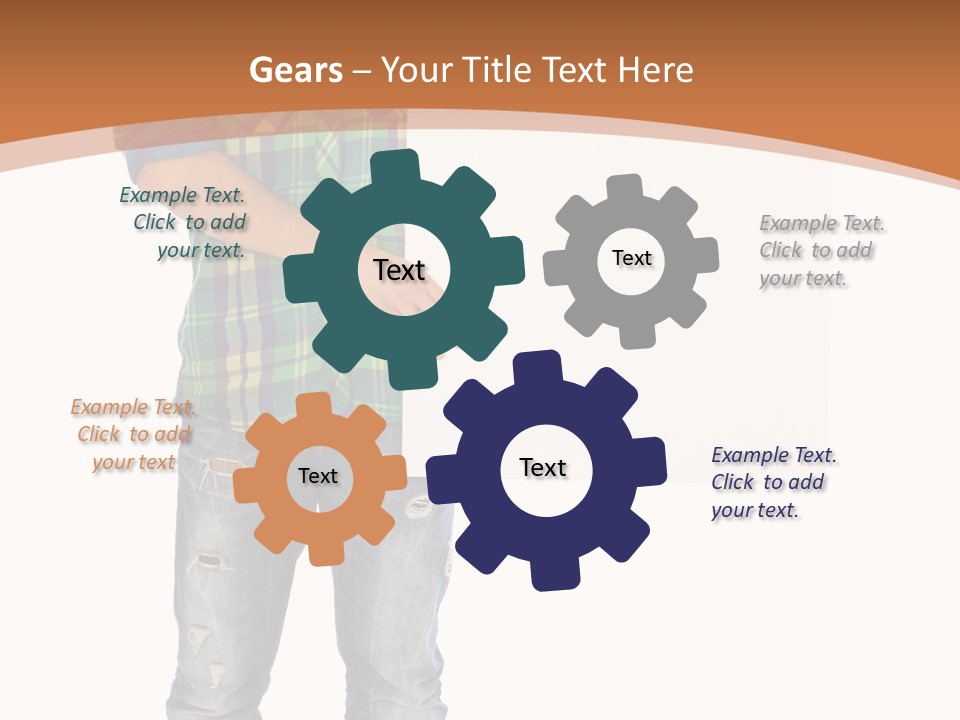 Gears – Your Title Text Here

Example Text. Click to add your text.

Text

Text

Example Text. Click to add your text.

Example Text. Click to add your text

Text

Text

Example Text. Click to add your text.